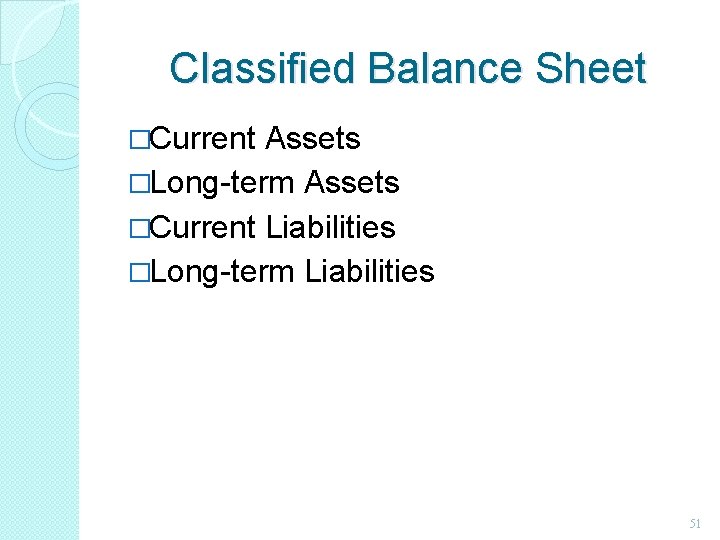 Classified Balance Sheet

□Current Assets
□Long-term Assets
□Current Liabilities
□Long-term Liabilities

51